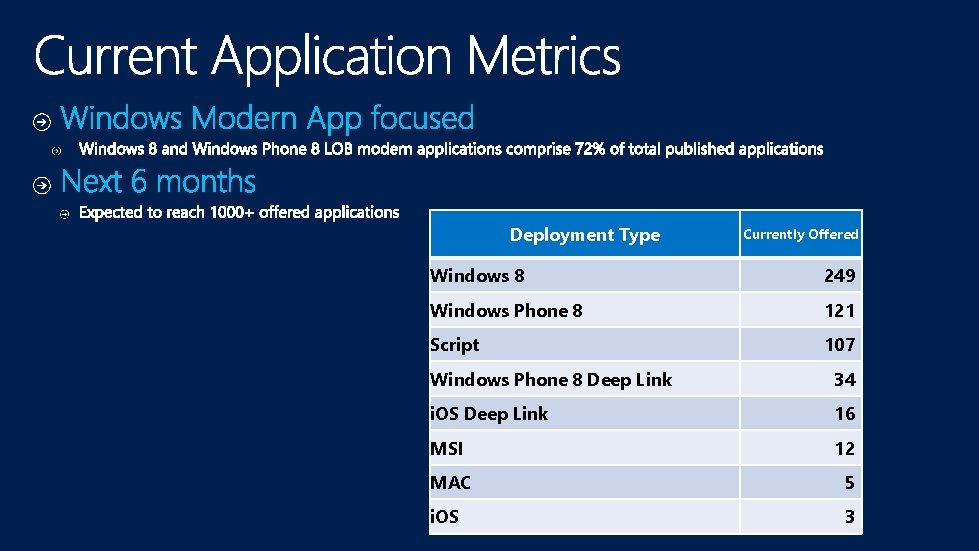 Current Application Metrics

Windows Modern App focused

Windows 8 and Windows Phone 8 LOB modern applications comprise 72% of total published applications

Next 6 months

Expected to reach 1000+ offered applications

| Deployment Type | Currently Offered |
|---|---|
| Windows 8 | 249 |
| Windows Phone 8 | 121 |
| Script | 107 |
| Windows Phone 8 Deep Link | 34 |
| iOS Deep Link | 16 |
| MSI | 12 |
| MAC | 5 |
| iOS | 3 |